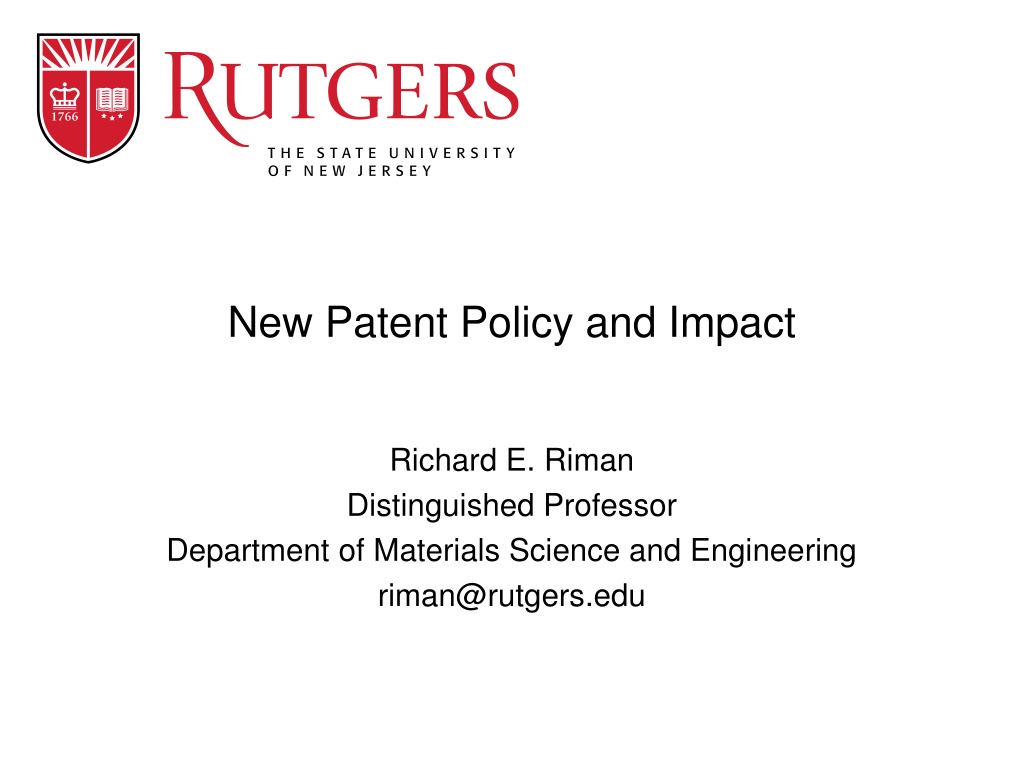 1766

RUTGERS
THE STATE UNIVERSITY OF NEW JERSEY

New Patent Policy and Impact

Richard E. Riman
Distinguished Professor
Department of Materials Science and Engineering
riman@rutgers.edu